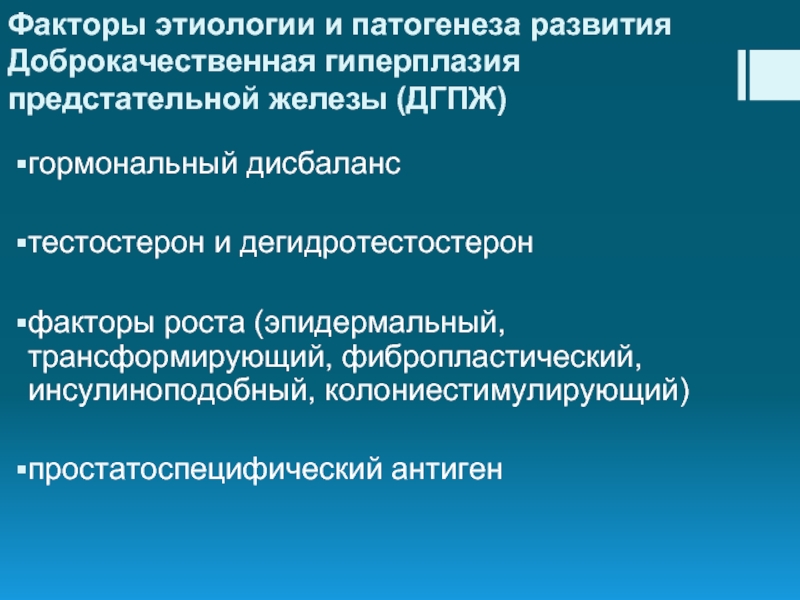 Факторы этиологии и патогенеза развития Доброкачественная гиперплазия предстательной железы (ДГПЖ)

▪гормональный дисбаланс

▪тестостерон и дегидротестостерон

▪факторы роста (эпидермальный, трансформирующий, фибропластический, инсулиноподобный, колониестимулирующий)

▪простатоспецифический антиген